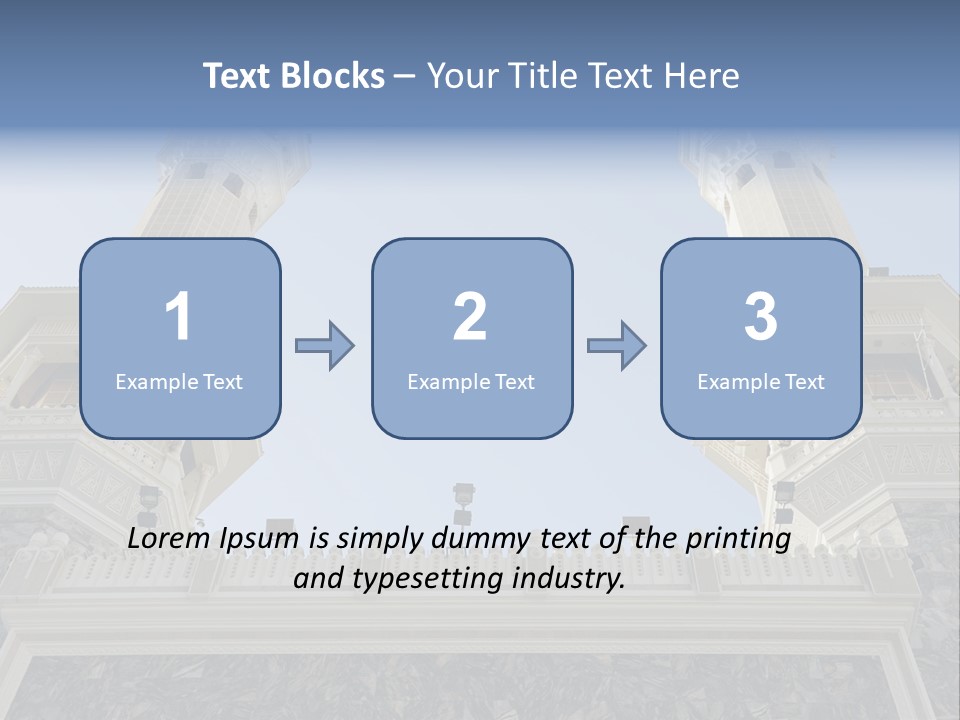 Text Blocks – Your Title Text Here

1
Example Text

2
Example Text

3
Example Text

Lorem Ipsum is simply dummy text of the printing and typesetting industry.